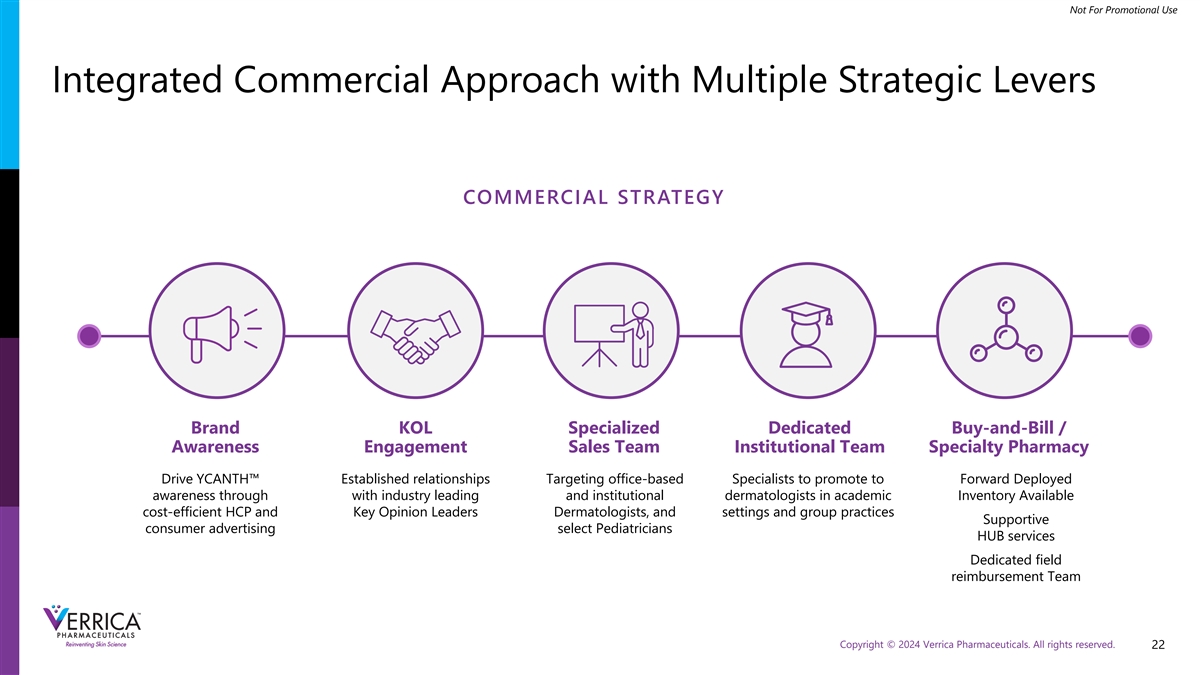 Not For Promotional Use

Integrated Commercial Approach with Multiple Strategic Levers

COMMERCIAL STRATEGY

Brand Awareness

Drive YCANTH™ awareness through cost-efficient HCP and consumer advertising

KOL Engagement

Established relationships with industry leading Key Opinion Leaders

Specialized Sales Team

Targeting office-based and institutional Dermatologists, and select Pediatricians

Dedicated Institutional Team

Specialists to promote to dermatologists in academic settings and group practices

Buy-and-Bill / Specialty Pharmacy

Forward Deployed Inventory Available

Supportive HUB services

Dedicated field reimbursement Team

VERRICA PHARMACEUTICALS
Reinventing Skin Science

Copyright © 2024 Verrica Pharmaceuticals. All rights reserved.

22